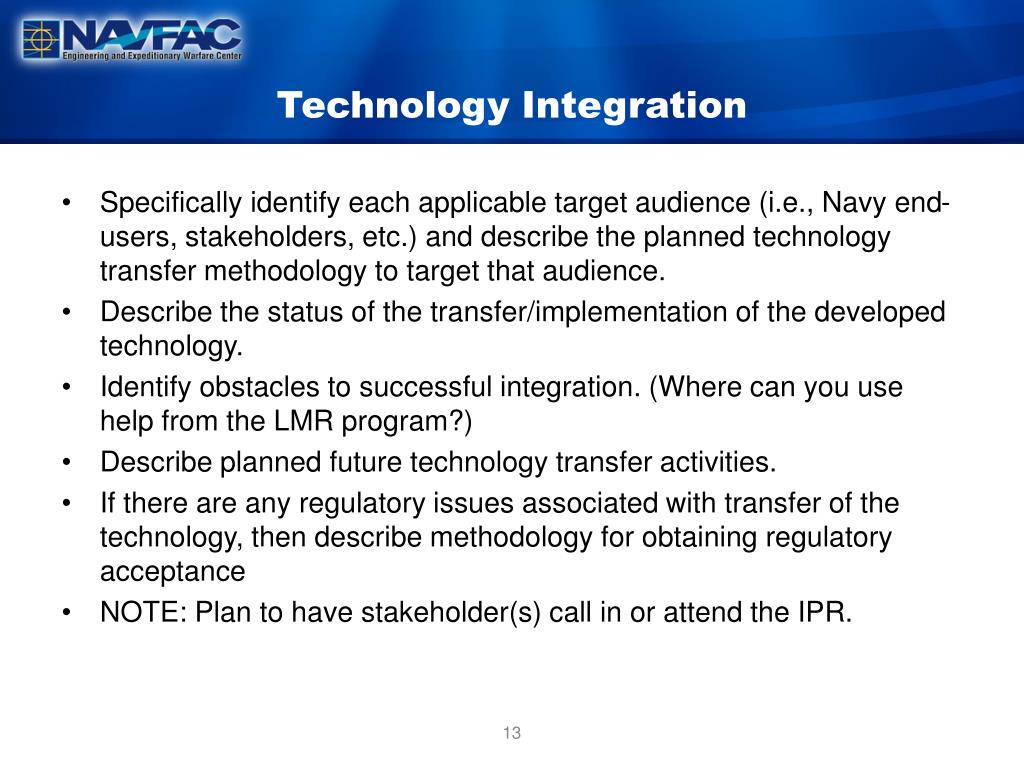 NAVFAC
Engineering and Expeditionary Warfare Center

Technology Integration

• Specifically identify each applicable target audience (i.e., Navy end-users, stakeholders, etc.) and describe the planned technology transfer methodology to target that audience.
• Describe the status of the transfer/implementation of the developed technology.
• Identify obstacles to successful integration. (Where can you use help from the LMR program?)
• Describe planned future technology transfer activities.
• If there are any regulatory issues associated with transfer of the technology, then describe methodology for obtaining regulatory acceptance
• NOTE: Plan to have stakeholder(s) call in or attend the IPR.

13